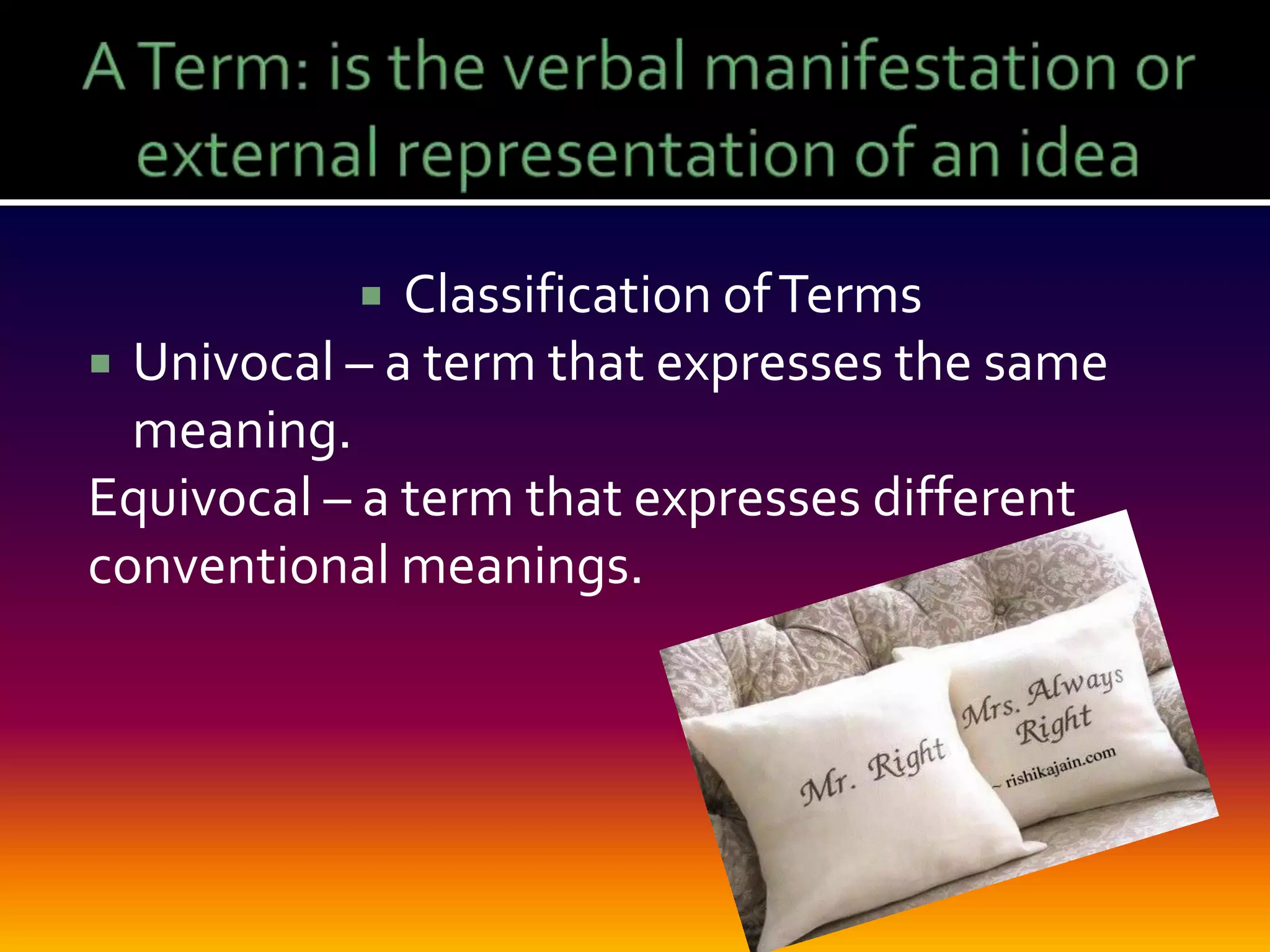 A Term: is the verbal manifestation or external representation of an idea

▪ Classification of Terms

▪ Univocal – a term that expresses the same meaning.

Equivocal – a term that expresses different conventional meanings.

Mr. Right

Mrs. Always Right

~ rishikajain.com